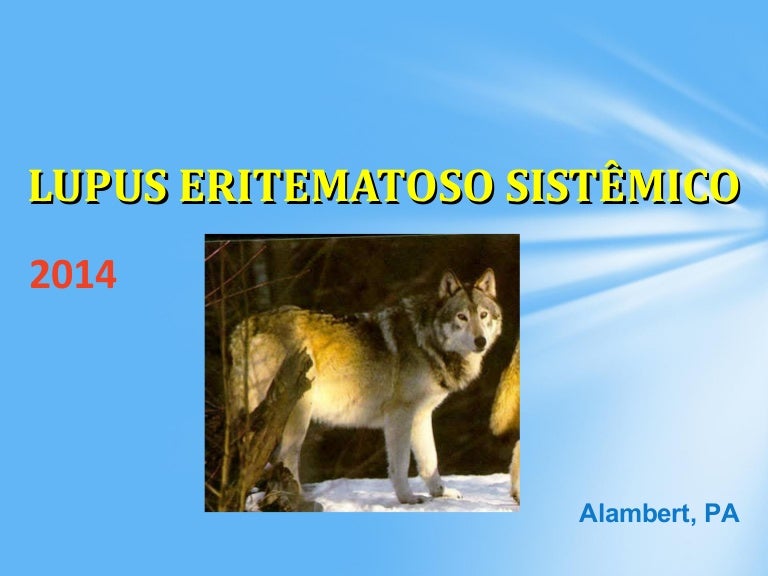 LUPUS ERITEMATOSO SISTÊMICO

2014

Alambert, PA